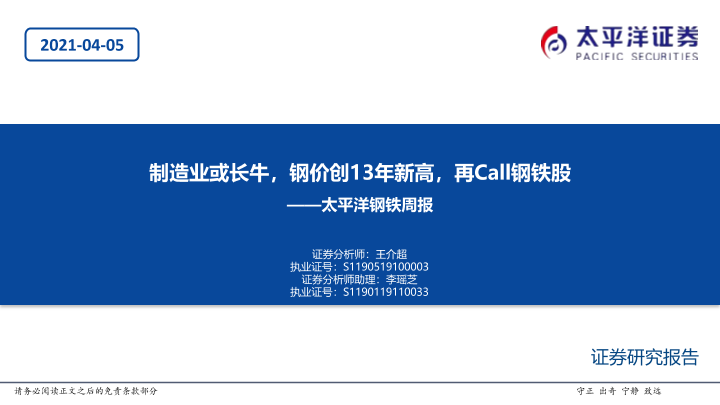 2021-04-05

太平洋证券
PACIFIC SECURITIES

制造业或长牛，钢价创13年新高，再Call钢铁股
——太平洋钢铁周报

证券分析师：王介超
执业证号：S1190519100003
证券分析师助理：李瑶芝
执业证号：S1190119110033

证券研究报告

请务必阅读正文之后的免责条款部分

守正 出奇 宁静 致远